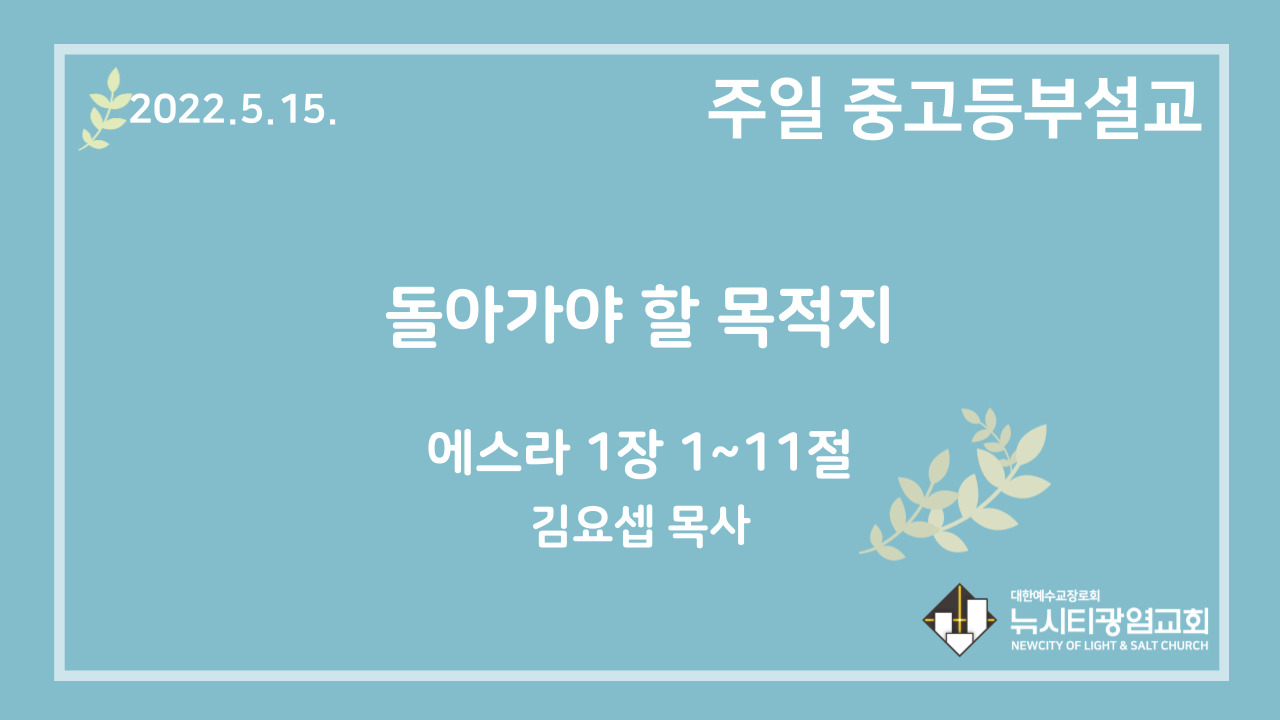 2022.5.15.

주일 중고등부설교

돌아가야 할 목적지

에스라 1장 1~11절

김요셉 목사

대한예수교장로회
뉴시티광염교회
NEWCITY OF LIGHT & SALT CHURCH